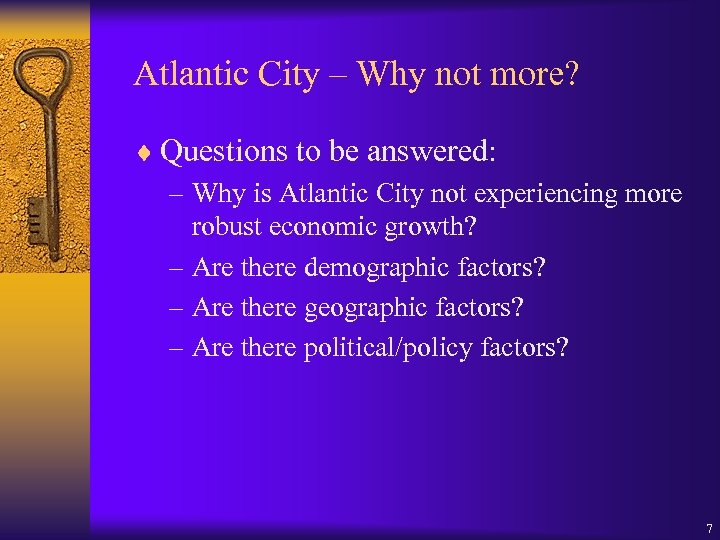 Atlantic City – Why not more?

♦ Questions to be answered:

– Why is Atlantic City not experiencing more robust economic growth?

– Are there demographic factors?

– Are there geographic factors?

– Are there political/policy factors?

7